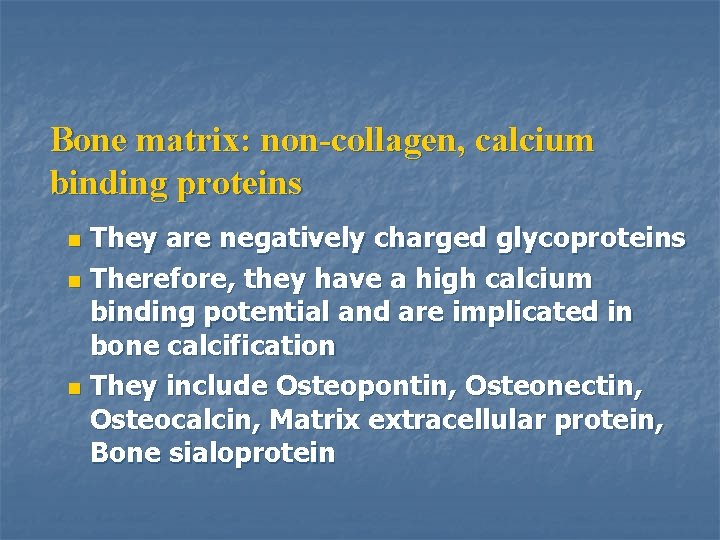 Bone matrix: non-collagen, calcium binding proteins

- They are negatively charged glycoproteins
- Therefore, they have a high calcium binding potential and are implicated in bone calcification
- They include Osteopontin, Osteonectin, Osteocalcin, Matrix extracellular protein, Bone sialoprotein